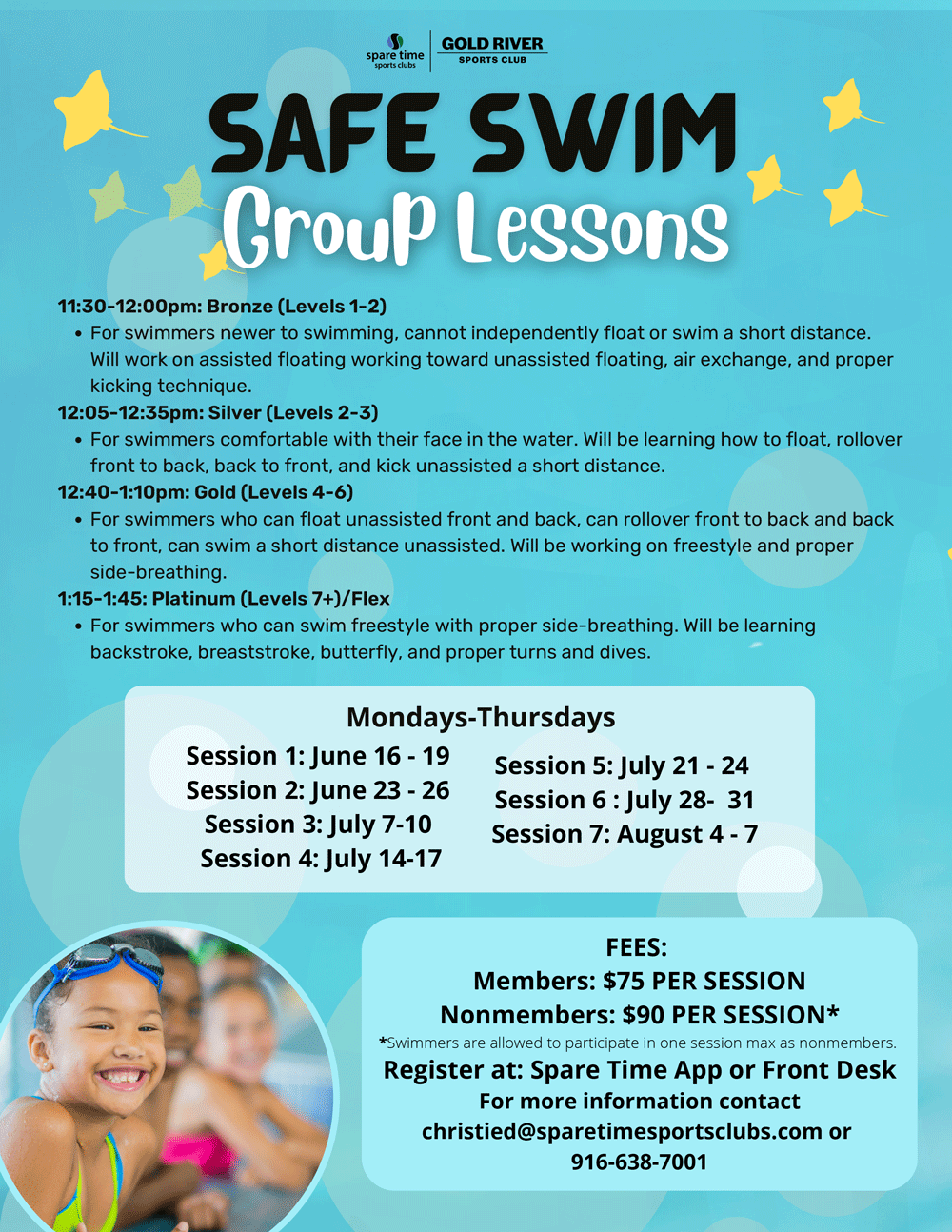 spare time sports clubs

GOLD RIVER SPORTS CLUB

SAFE SWIM

Group Lessons

11:30-12:00pm: Bronze (Levels 1-2)
• For swimmers newer to swimming, cannot independently float or swim a short distance. Will work on assisted floating working toward unassisted floating, air exchange, and proper kicking technique.

12:05-12:35pm: Silver (Levels 2-3)
• For swimmers comfortable with their face in the water. Will be learning how to float, rollover front to back, back to front, and kick unassisted a short distance.

12:40-1:10pm: Gold (Levels 4-6)
• For swimmers who can float unassisted front and back, can rollover front to back and back to front, can swim a short distance unassisted. Will be working on freestyle and proper side-breathing.

1:15-1:45: Platinum (Levels 7+)/Flex
• For swimmers who can swim freestyle with proper side-breathing. Will be learning backstroke, breaststroke, butterfly, and proper turns and dives.

Mondays-Thursdays

Session 1: June 16 - 19
Session 2: June 23 - 26
Session 3: July 7-10
Session 4: July 14-17

Session 5: July 21 - 24
Session 6 : July 28- 31
Session 7: August 4 - 7

FEES:
Members: $75 PER SESSION
Nonmembers: $90 PER SESSION*
*Swimmers are allowed to participate in one session max as nonmembers.
Register at: Spare Time App or Front Desk
For more information contact
christied@sparetimesportsclubs.com or
916-638-7001